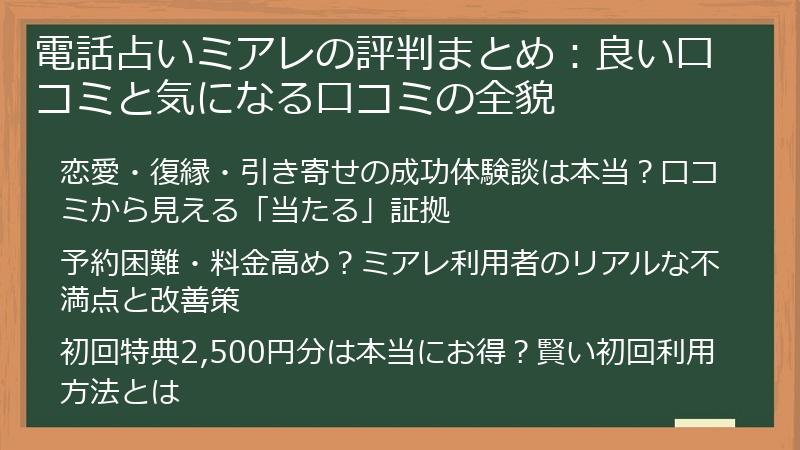 電話占いミアレの評判まとめ：良い口コミと気になる口コミの全貌

恋愛・復縁・引き寄せの成功体験談は本当？口コミから見える「当たる」証拠

予約困難・料金高め？ミアレ利用者のリアルな不満点と改善策

初回特典2,500円分は本当にお得？賢い初回利用方法とは